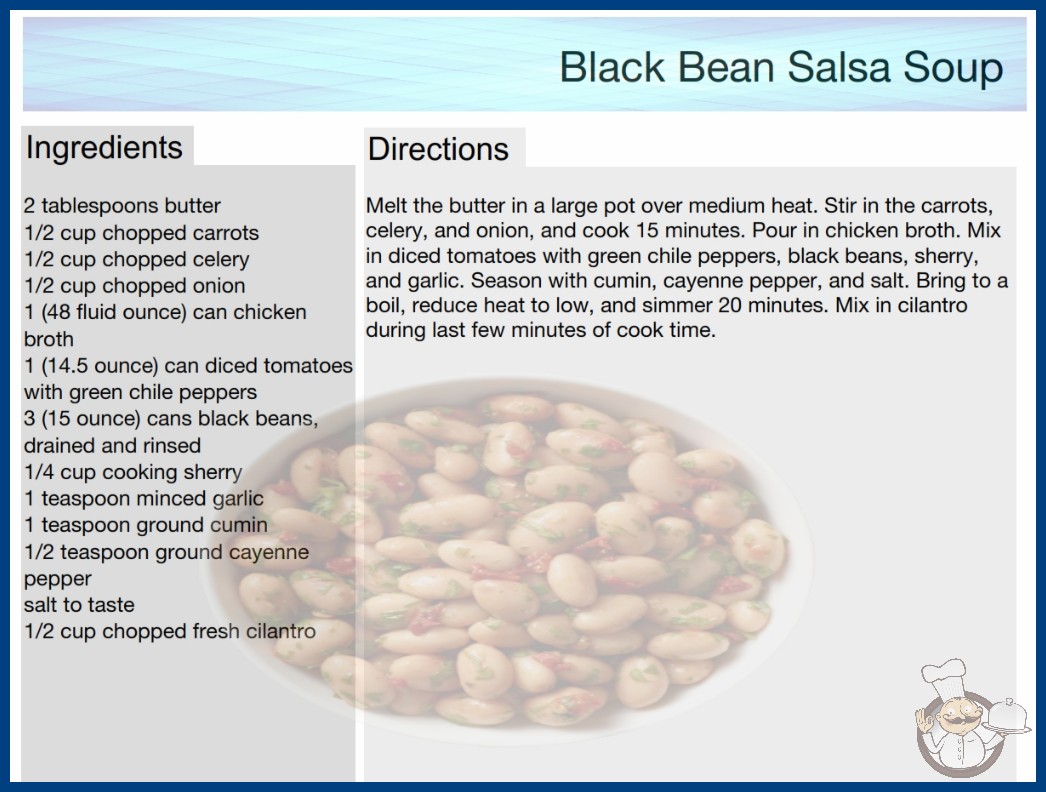 Black Bean Salsa Soup

Ingredients

2 tablespoons butter
1/2 cup chopped carrots
1/2 cup chopped celery
1/2 cup chopped onion
1 (48 fluid ounce) can chicken broth
1 (14.5 ounce) can diced tomatoes with green chile peppers
3 (15 ounce) cans black beans, drained and rinsed
1/4 cup cooking sherry
1 teaspoon minced garlic
1 teaspoon ground cumin
1/2 teaspoon ground cayenne pepper
salt to taste
1/2 cup chopped fresh cilantro

Directions

Melt the butter in a large pot over medium heat. Stir in the carrots, celery, and onion, and cook 15 minutes. Pour in chicken broth. Mix in diced tomatoes with green chile peppers, black beans, sherry, and garlic. Season with cumin, cayenne pepper, and salt. Bring to a boil, reduce heat to low, and simmer 20 minutes. Mix in cilantro during last few minutes of cook time.